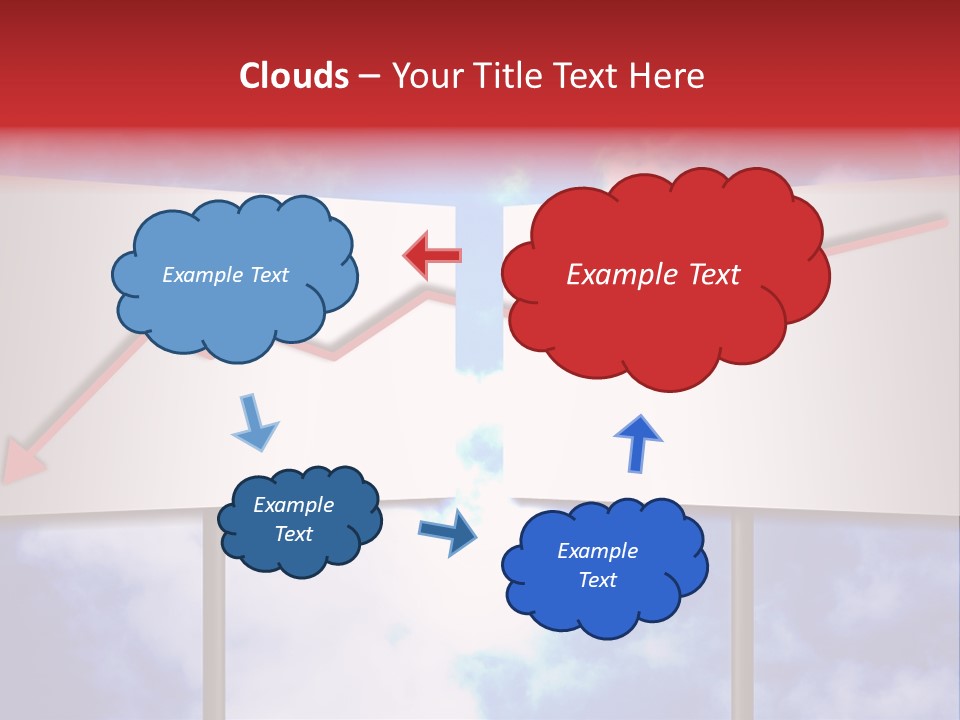 Clouds – Your Title Text Here

Example Text

Example Text

Example Text

Example Text